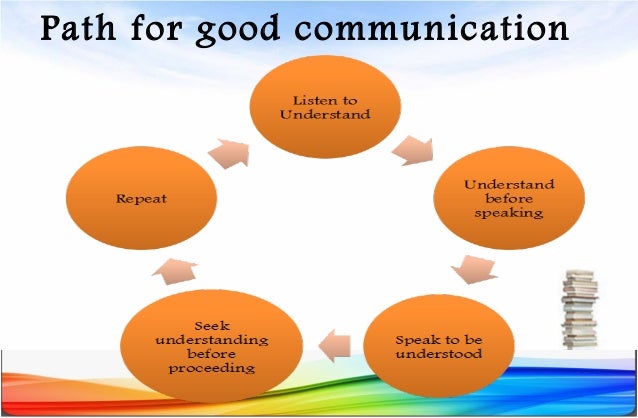 Path for good communication

Listen to Understand

Understand before speaking

Speak to be understood

Seek understanding before proceeding

Repeat